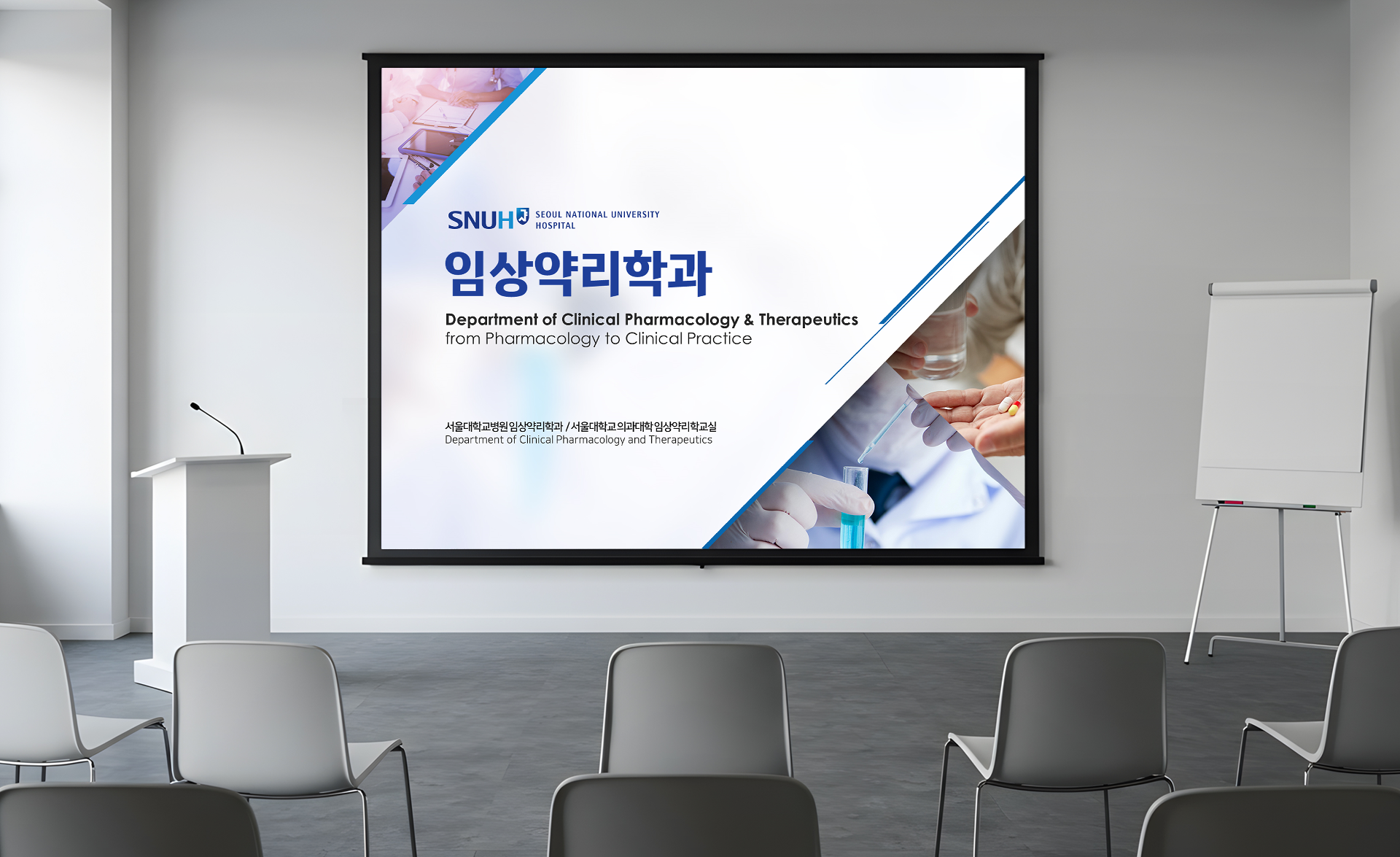 SNUH SEOUL NATIONAL UNIVERSITY HOSPITAL

임상약리학과

Department of Clinical Pharmacology & Therapeutics
from Pharmacology to Clinical Practice

서울대학교병원 임상약리학과 / 서울대학교 의과대학 임상약리학교실
Department of Clinical Pharmacology and Therapeutics